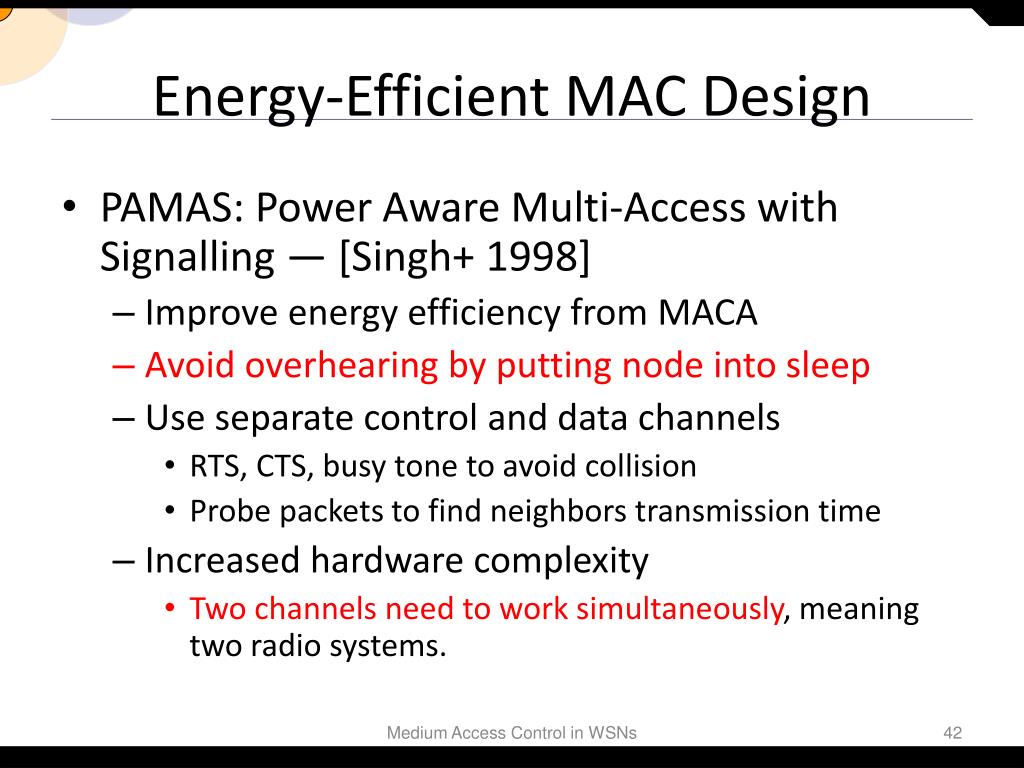 Energy-Efficient MAC Design

• PAMAS: Power Aware Multi-Access with Signalling — [Singh+ 1998]
– Improve energy efficiency from MACA
– Avoid overhearing by putting node into sleep
– Use separate control and data channels
• RTS, CTS, busy tone to avoid collision
• Probe packets to find neighbors transmission time
– Increased hardware complexity
• Two channels need to work simultaneously, meaning two radio systems.

Medium Access Control in WSNs

42